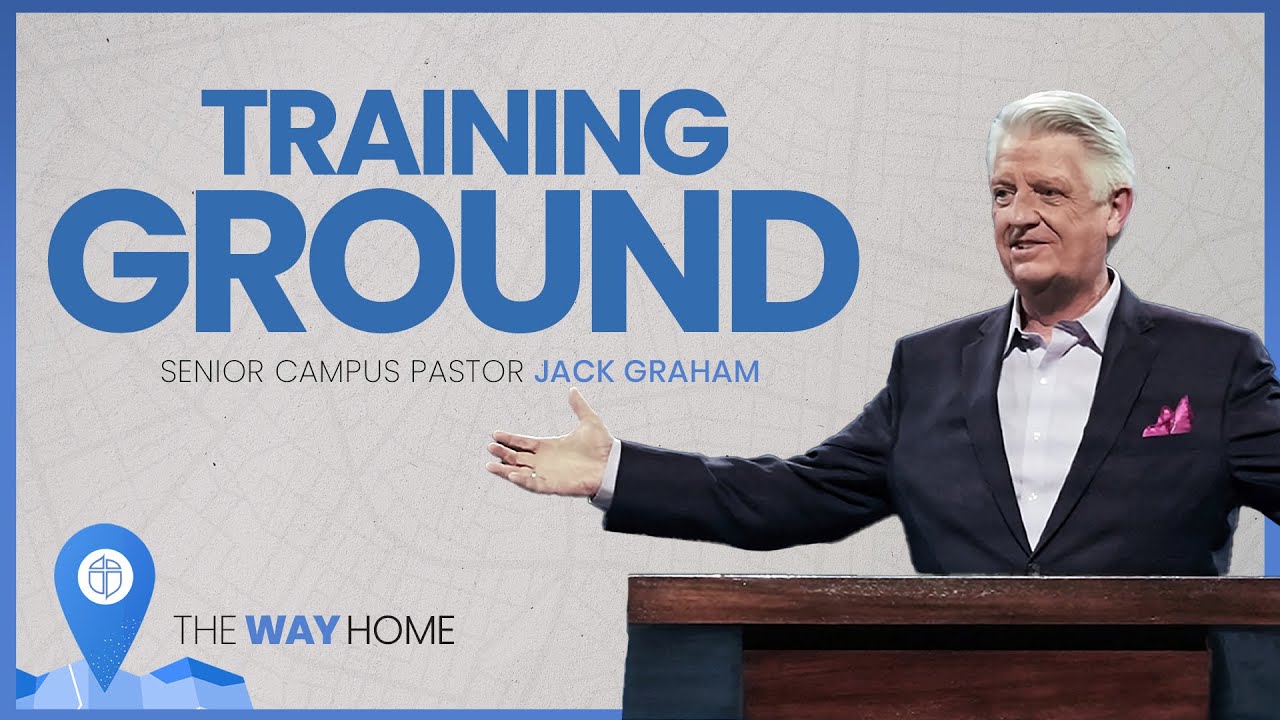 TRAINING GROUND

SENIOR CAMPUS PASTOR JACK GRAHAM

THE WAY HOME